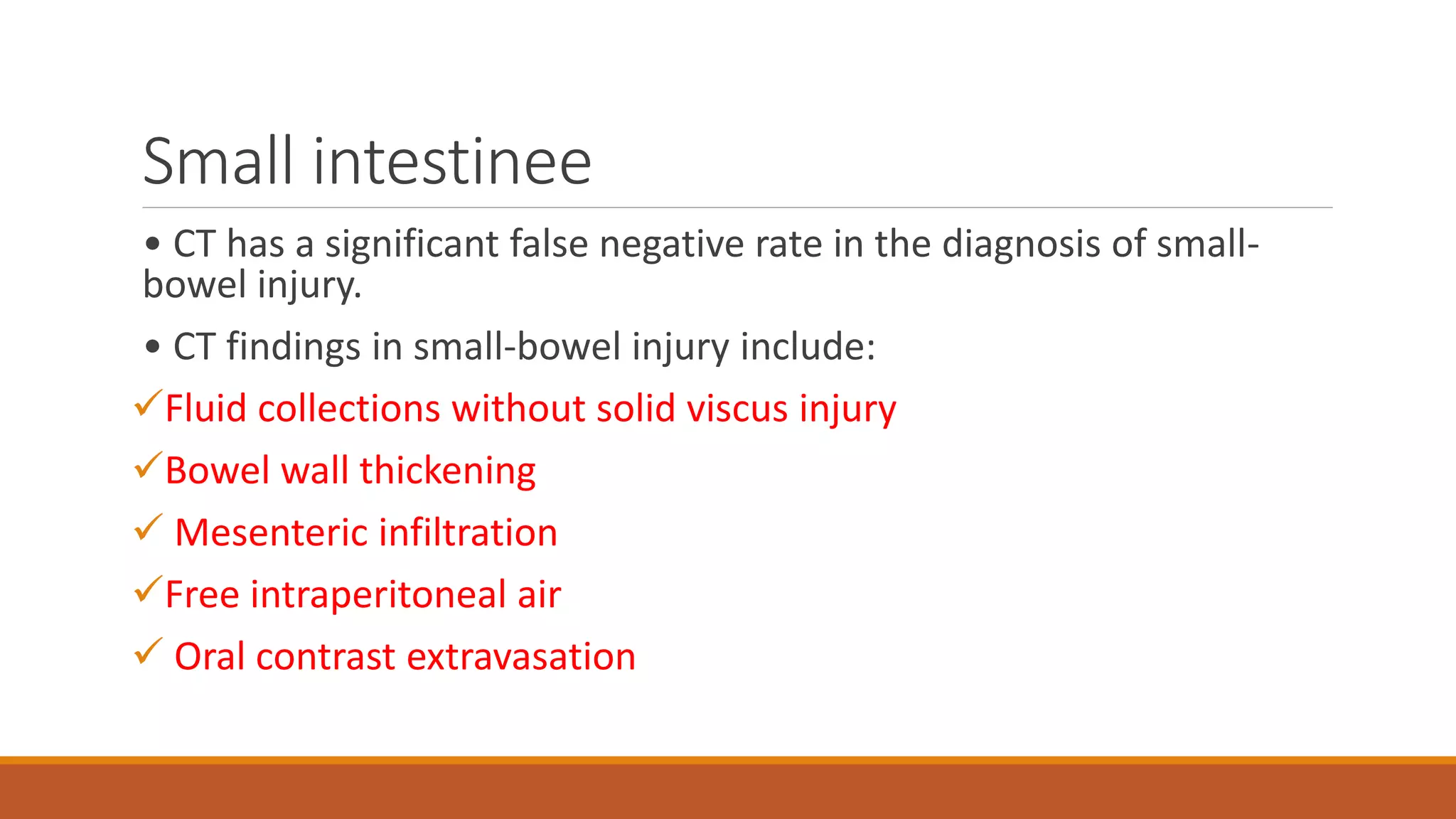 Small intestinee

• CT has a significant false negative rate in the diagnosis of small-bowel injury.

• CT findings in small-bowel injury include:

✓Fluid collections without solid viscus injury

✓Bowel wall thickening

✓ Mesenteric infiltration

✓Free intraperitoneal air

✓ Oral contrast extravasation